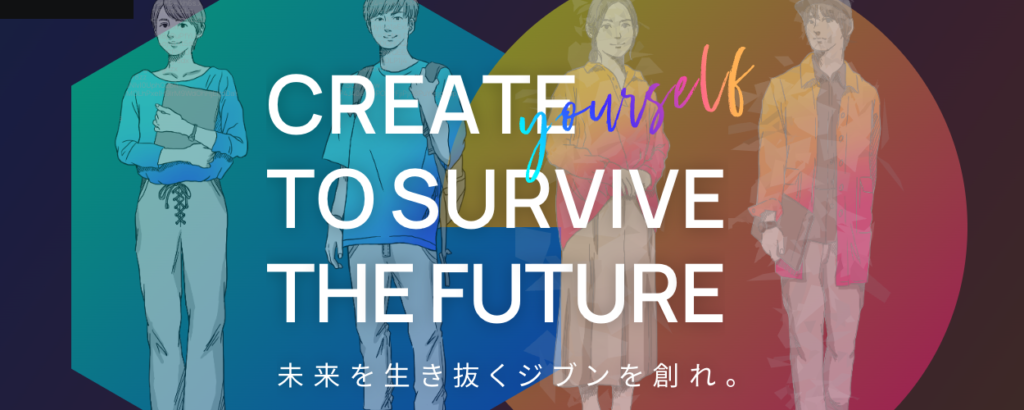 CREATE yourself
TO SURVIVE
THE FUTURE

未来を生き抜くジブンを創れ。